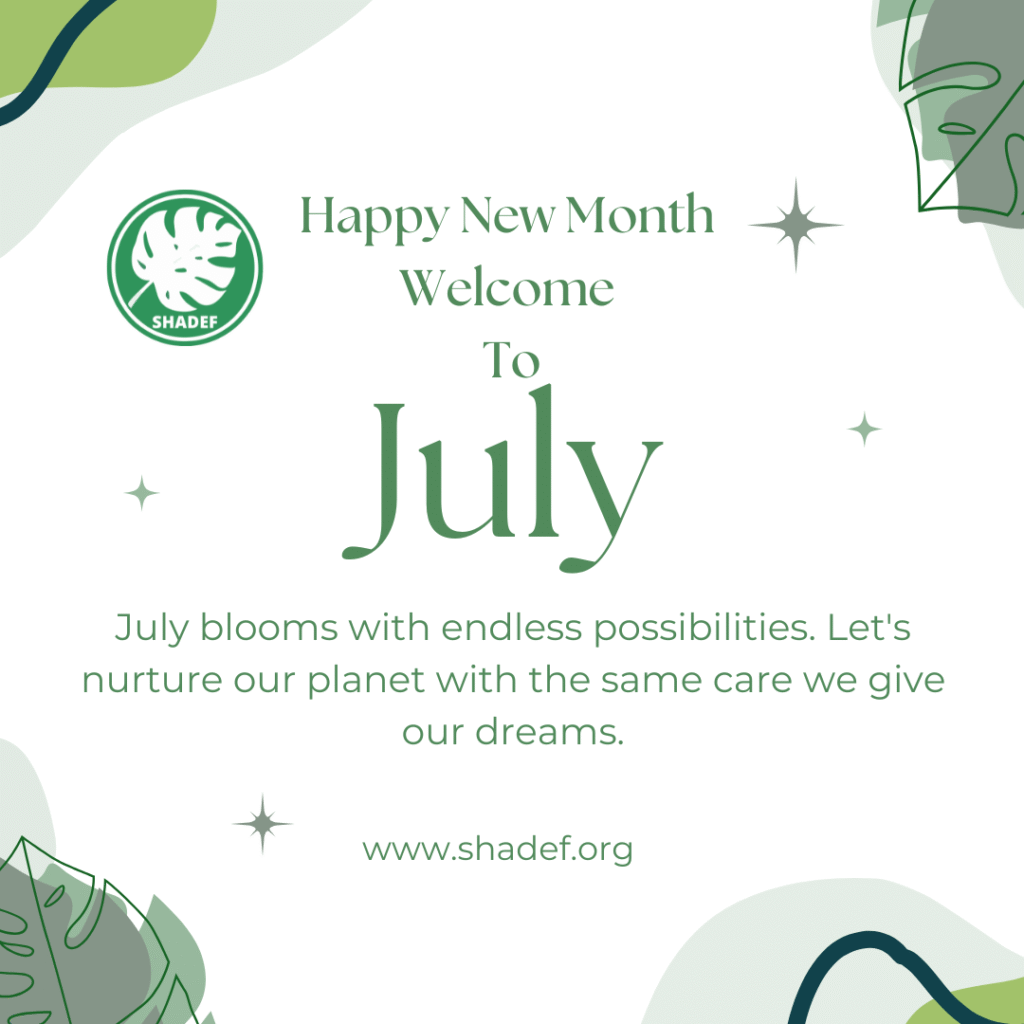 SHADEF

Happy New Month
Welcome
To
July

July blooms with endless possibilities. Let's nurture our planet with the same care we give our dreams.

www.shadef.org